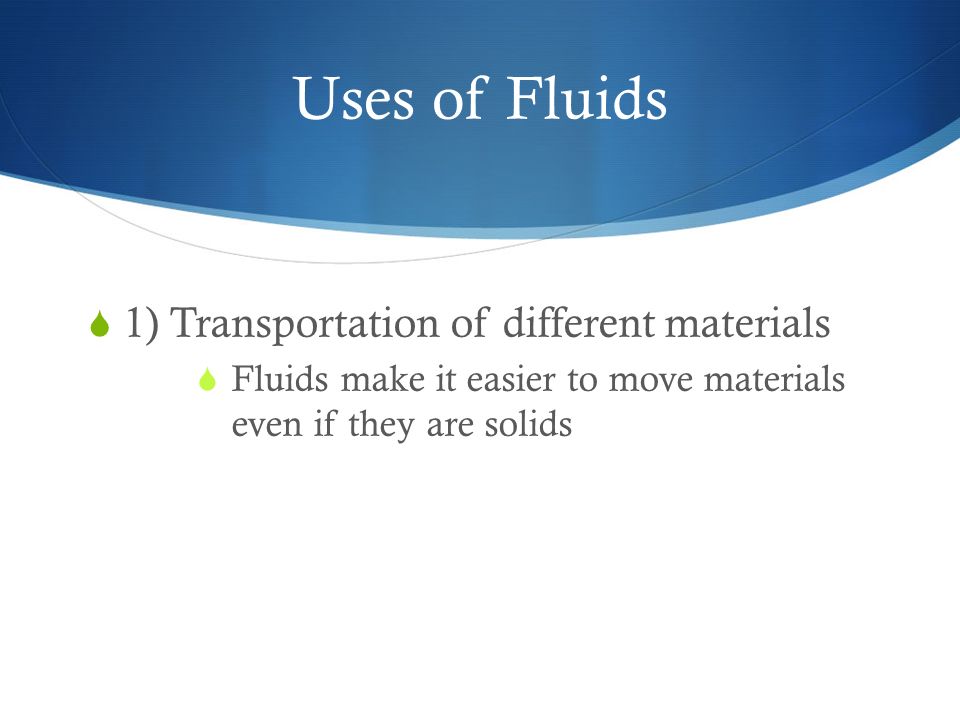 Uses of Fluids

1) Transportation of different materials

Fluids make it easier to move materials even if they are solids